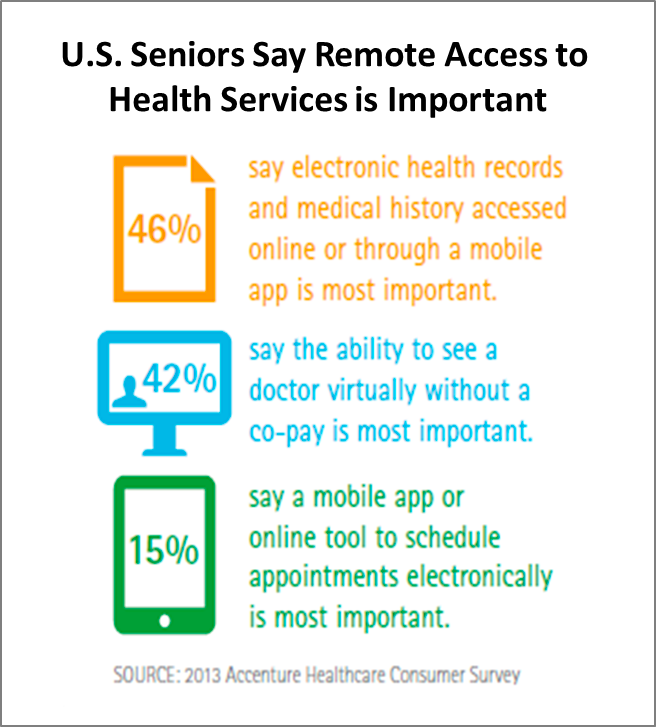 U.S. Seniors Say Remote Access to Health Services is Important

46%

say electronic health records and medical history accessed online or through a mobile app is most important.

42%

say the ability to see a doctor virtually without a co-pay is most important.

15%

say a mobile app or online tool to schedule appointments electronically is most important.

SOURCE: 2013 Accenture Healthcare Consumer Survey